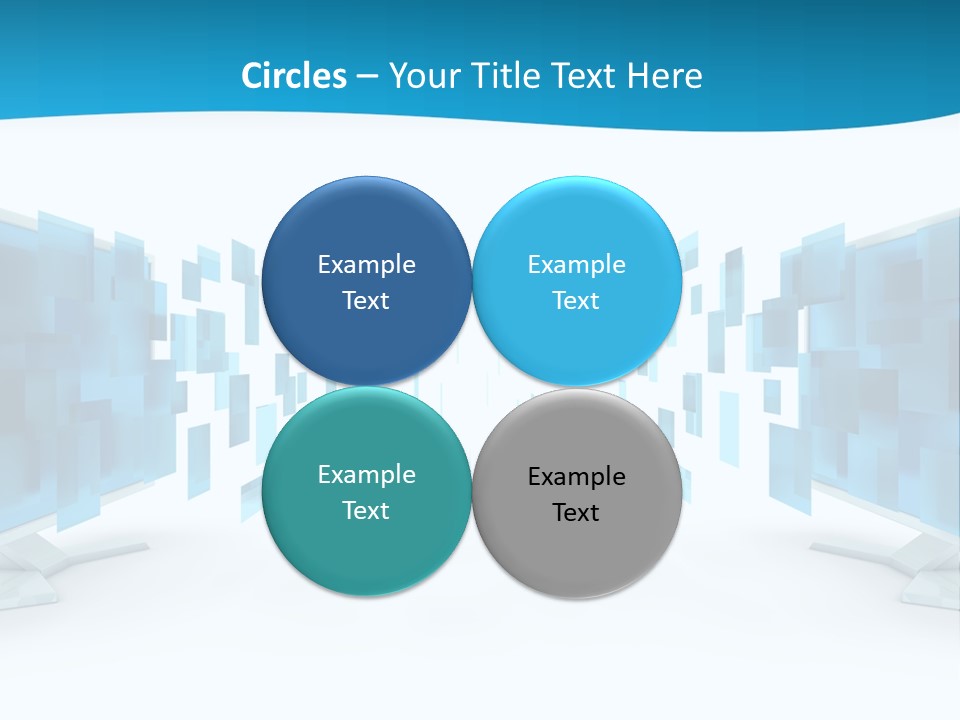 Circles – Your Title Text Here

Example Text

Example Text

Example Text

Example Text